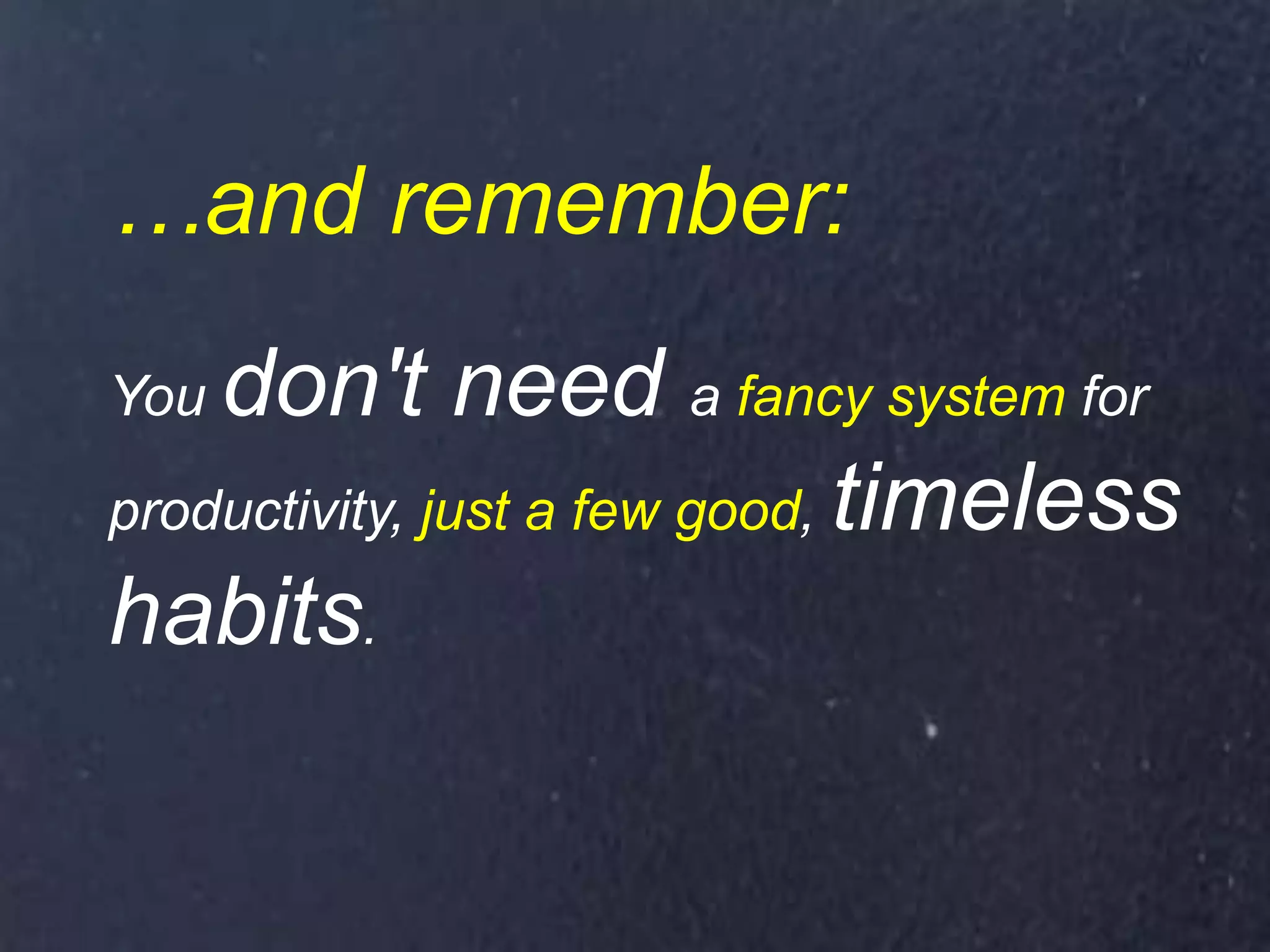 …and remember:

You don't need a fancy system for productivity, just a few good, timeless habits.